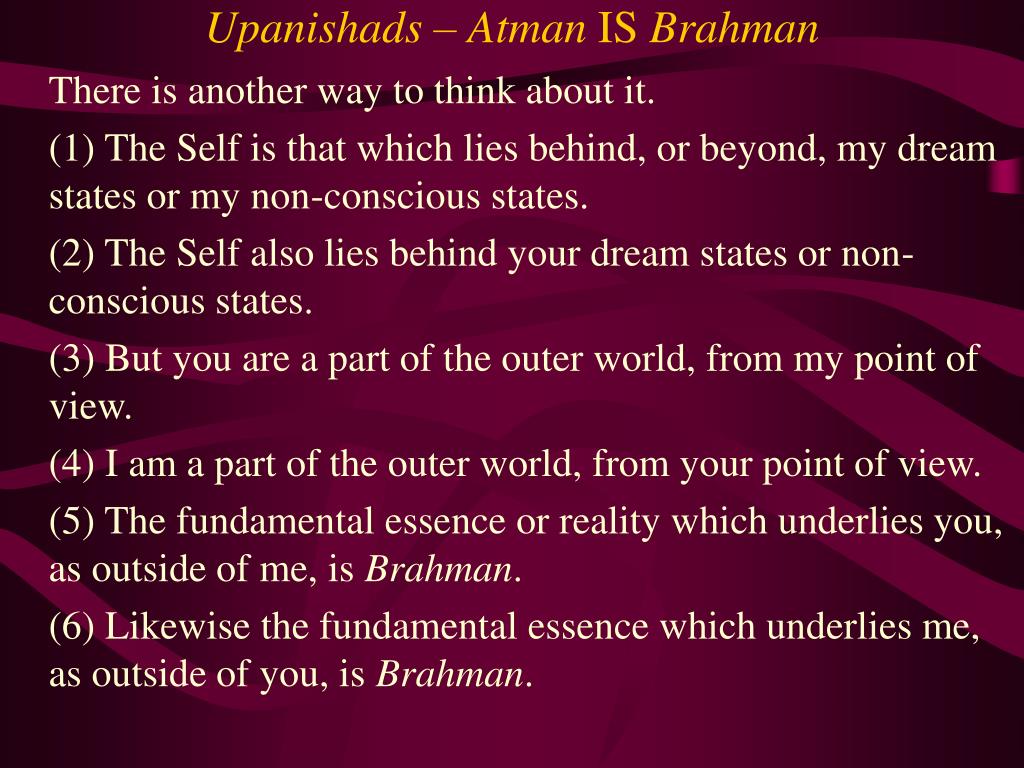 Upanishads – Atman IS Brahman

There is another way to think about it.

(1) The Self is that which lies behind, or beyond, my dream states or my non-conscious states.

(2) The Self also lies behind your dream states or non-conscious states.

(3) But you are a part of the outer world, from my point of view.

(4) I am a part of the outer world, from your point of view.

(5) The fundamental essence or reality which underlies you, as outside of me, is Brahman.

(6) Likewise the fundamental essence which underlies me, as outside of you, is Brahman.